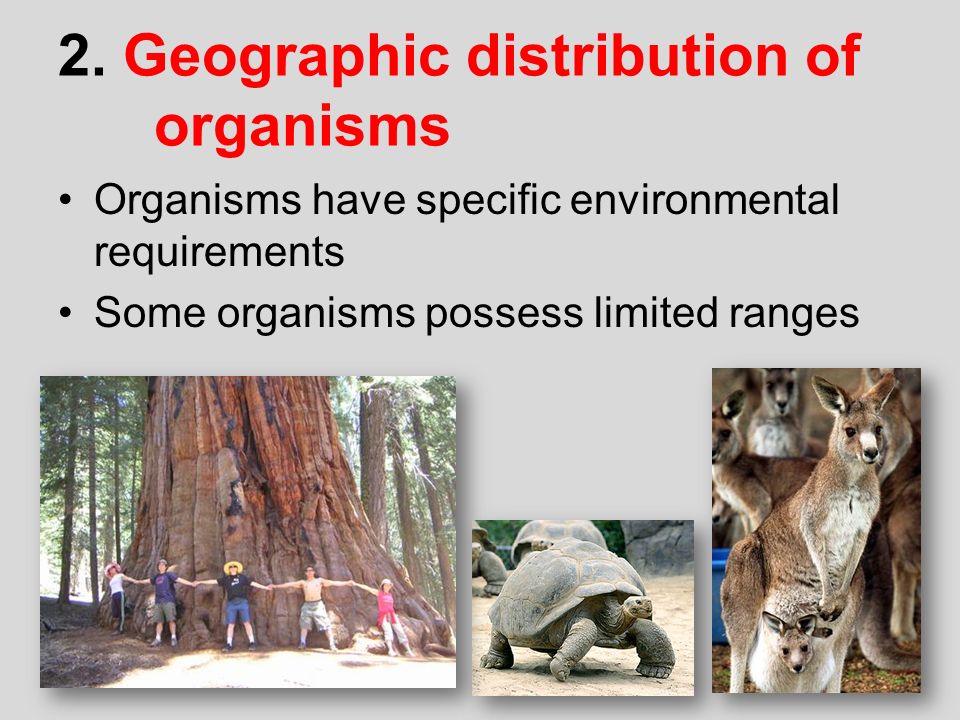 2. Geographic distribution of organisms

• Organisms have specific environmental requirements
• Some organisms possess limited ranges